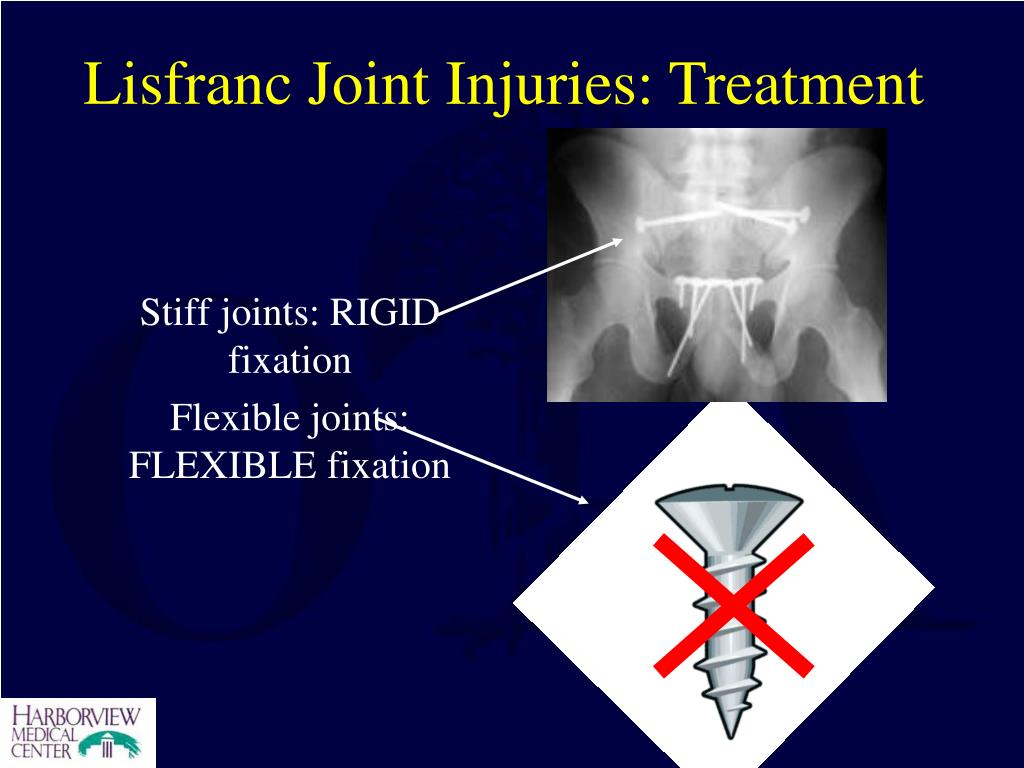 Lisfranc Joint Injuries: Treatment

Stiff joints: RIGID fixation

Flexible joints: FLEXIBLE fixation

HARBORVIEW MEDICAL CENTER